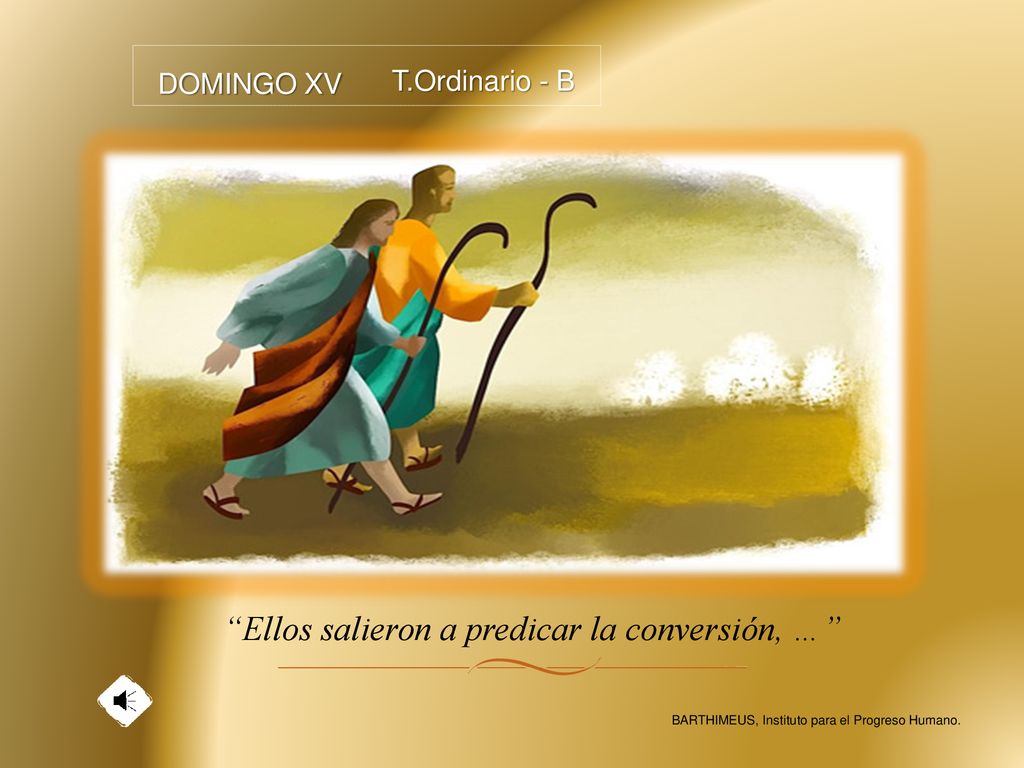 DOMINGO XV T.Ordinario - B

“Ellos salieron a predicar la conversión, …”

BARTHIMEUS, Instituto para el Progreso Humano.